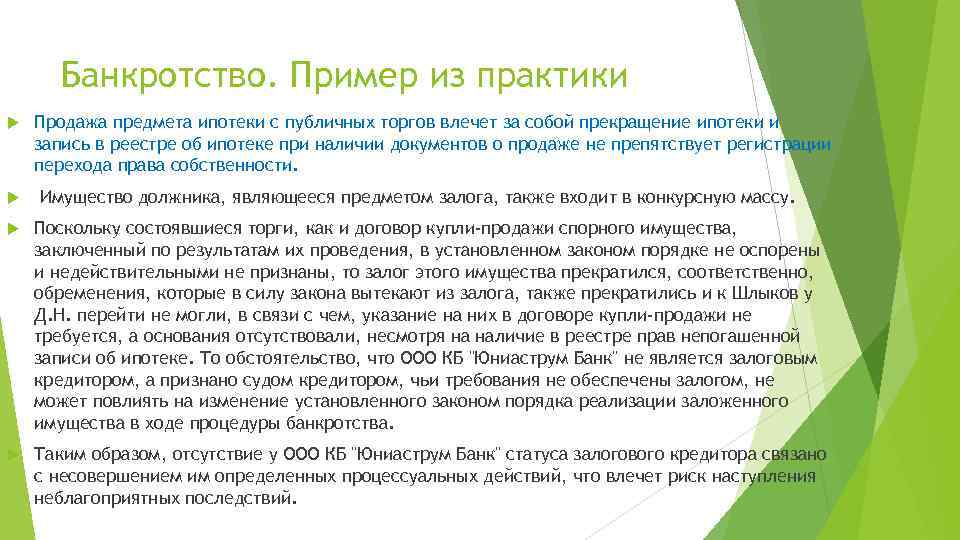 Банкротство. Пример из практики

Продажа предмета ипотеки с публичных торгов влечет за собой прекращение ипотеки и запись в реестре об ипотеке при наличии документов о продаже не препятствует регистрации перехода права собственности.

Имущество должника, являющееся предметом залога, также входит в конкурсную массу.

Поскольку состоявшиеся торги, как и договор купли-продажи спорного имущества, заключенный по результатам их проведения, в установленном законом порядке не оспорены и недействительными не признаны, то залог этого имущества прекратился, соответственно, обременения, которые в силу закона вытекают из залога, также прекратились и к Шлыков у Д.Н. перейти не могли, в связи с чем, указание на них в договоре купли-продажи не требуется, а основания отсутствовали, несмотря на наличие в реестре прав непогашенной записи об ипотеке. То обстоятельство, что ООО КБ "Юниаструм Банк" не является залоговым кредитором, а признано судом кредитором, чьи требования не обеспечены залогом, не может повлиять на изменение установленного законом порядка реализации заложенного имущества в ходе процедуры банкротства.

Таким образом, отсутствие у ООО КБ "Юниаструм Банк" статуса залогового кредитора связано с несовершением им определенных процессуальных действий, что влечет риск наступления неблагоприятных последствий.